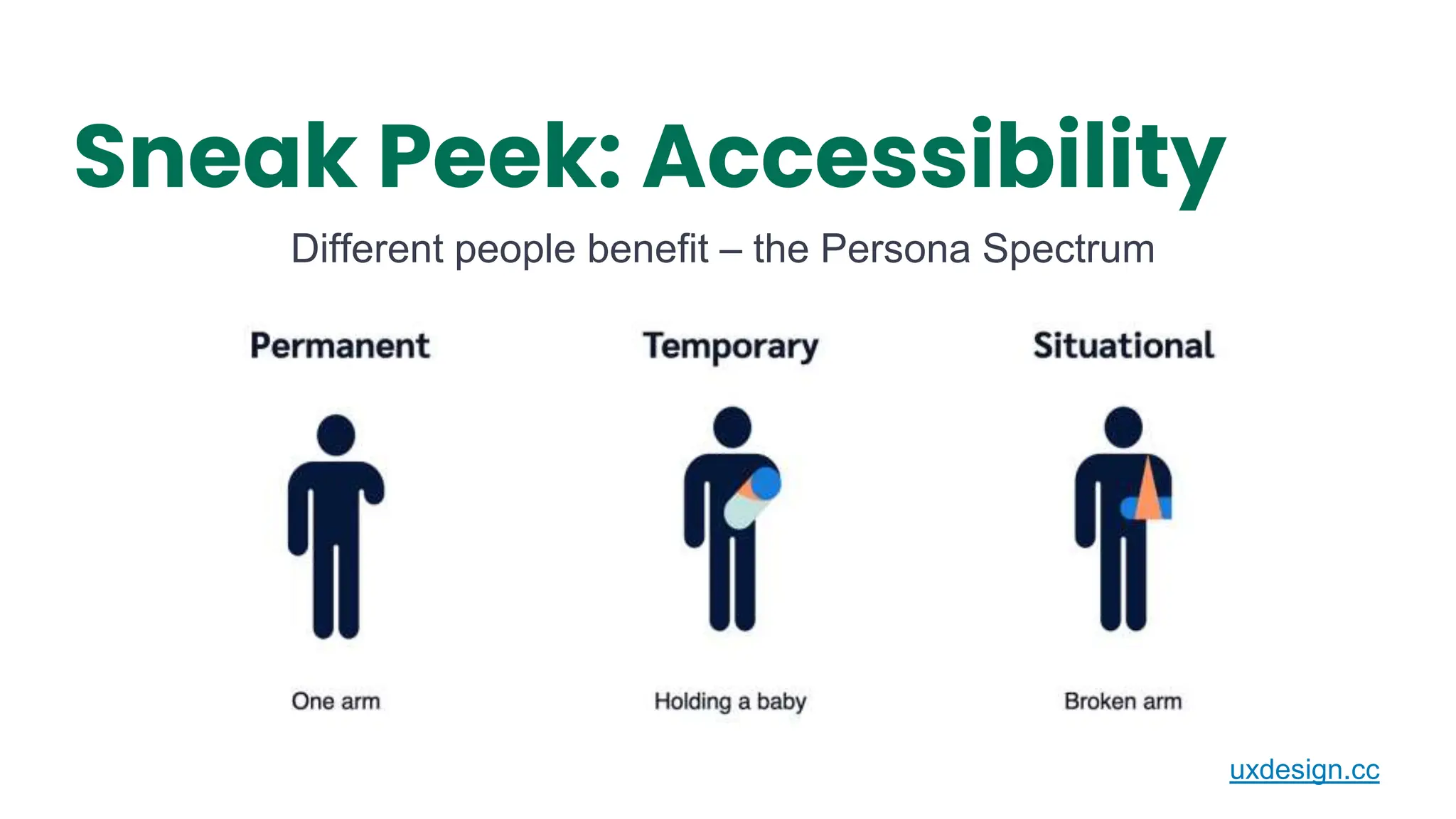 Sneak Peek: Accessibility

Different people benefit – the Persona Spectrum

Permanent

One arm

Temporary

Holding a baby

Situational

Broken arm

uxdesign.cc